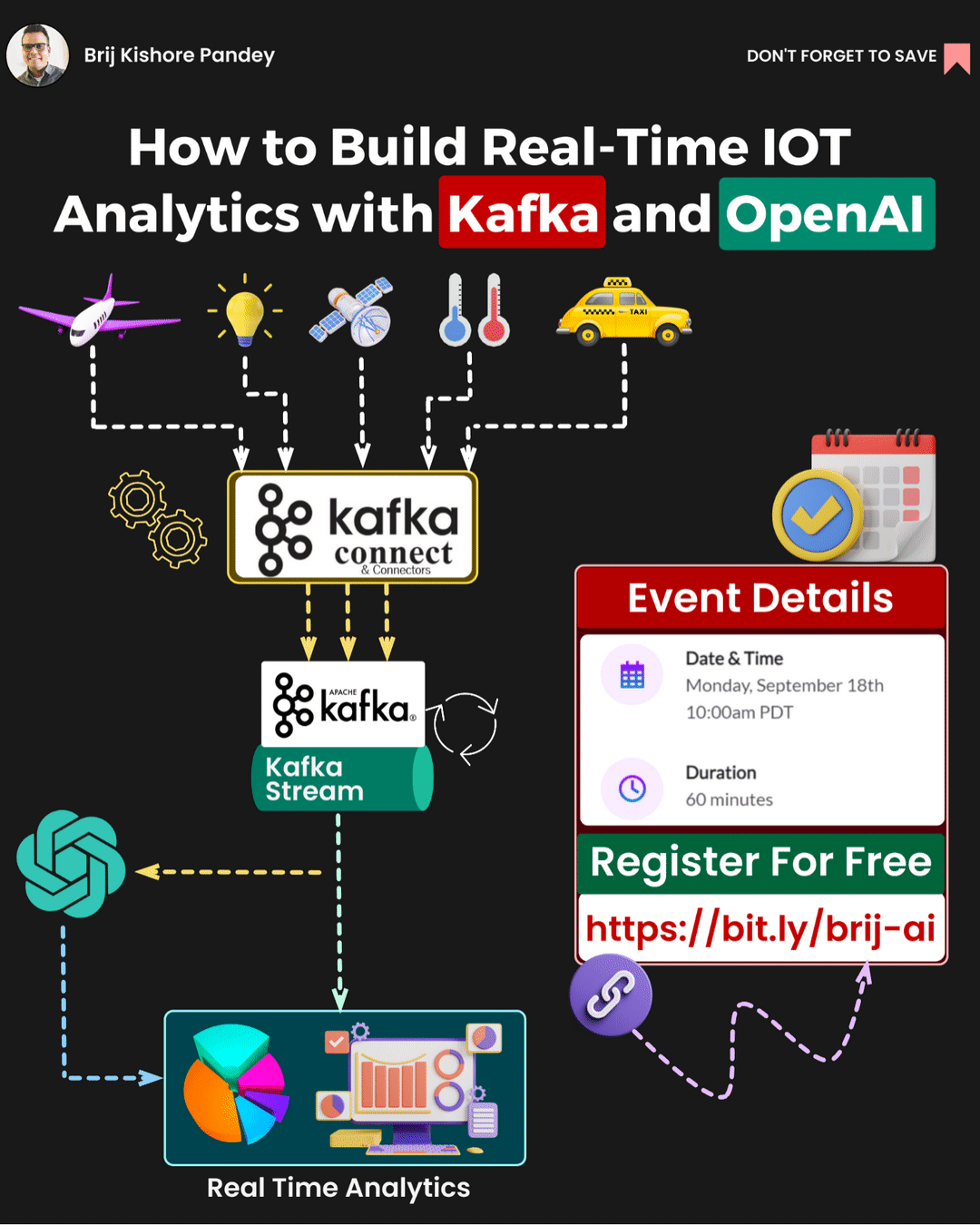 Brij Kishore Pandey

DON'T FORGET TO SAVE

How to Build Real-Time IOT Analytics with Kafka and OpenAI

TAXI

kafka connect
& Connectors

APACHE kafka

Kafka Stream

Real Time Analytics

Event Details

Date & Time
Monday, September 18th
10:00am PDT

Duration
60 minutes

Register For Free

https://bit.ly/brij-ai